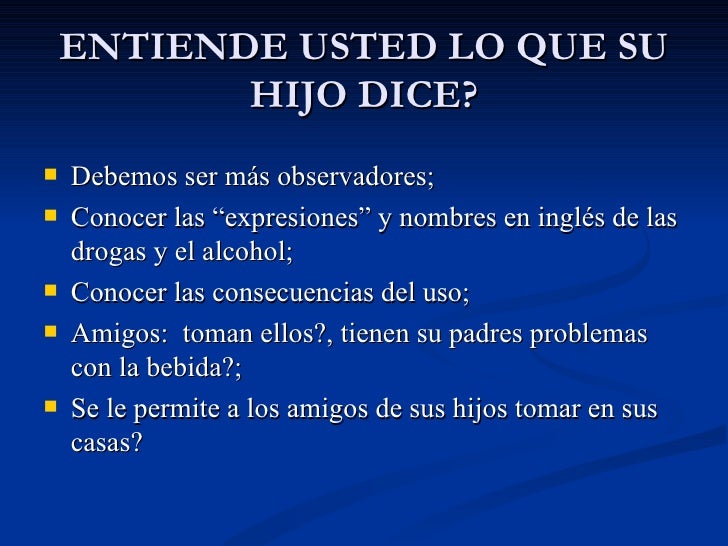 ENTIENDE USTED LO QUE SU HIJO DICE?

- Debemos ser más observadores;
- Conocer las “expresiones” y nombres en inglés de las drogas y el alcohol;
- Conocer las consecuencias del uso;
- Amigos: toman ellos?, tienen su padres problemas con la bebida?;
- Se le permite a los amigos de sus hijos tomar en sus casas?